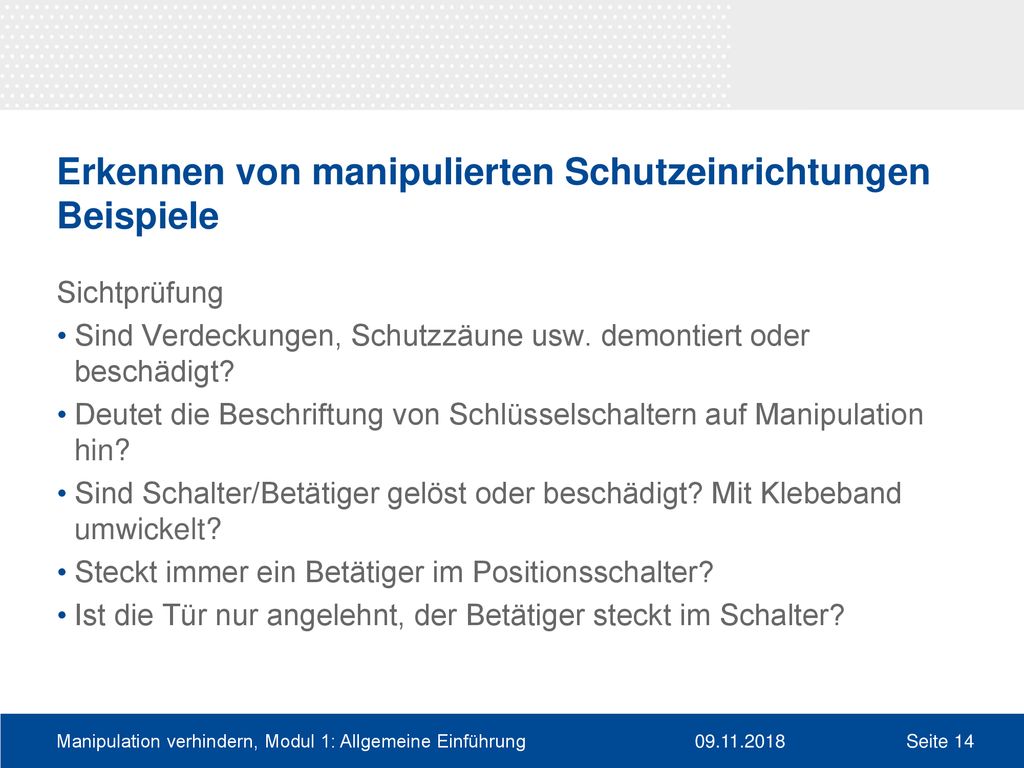 Erkennen von manipulierten Schutzeinrichtungen
Beispiele

Sichtprüfung

• Sind Verdeckungen, Schutzzäune usw. demontiert oder beschädigt?

• Deutet die Beschriftung von Schlüsselschaltern auf Manipulation hin?

• Sind Schalter/Betätiger gelöst oder beschädigt? Mit Klebeband umwickelt?

• Steckt immer ein Betätiger im Positionsschalter?

• Ist die Tür nur angelehnt, der Betätiger steckt im Schalter?

Manipulation verhindern, Modul 1: Allgemeine Einführung 09.11.2018 Seite 14